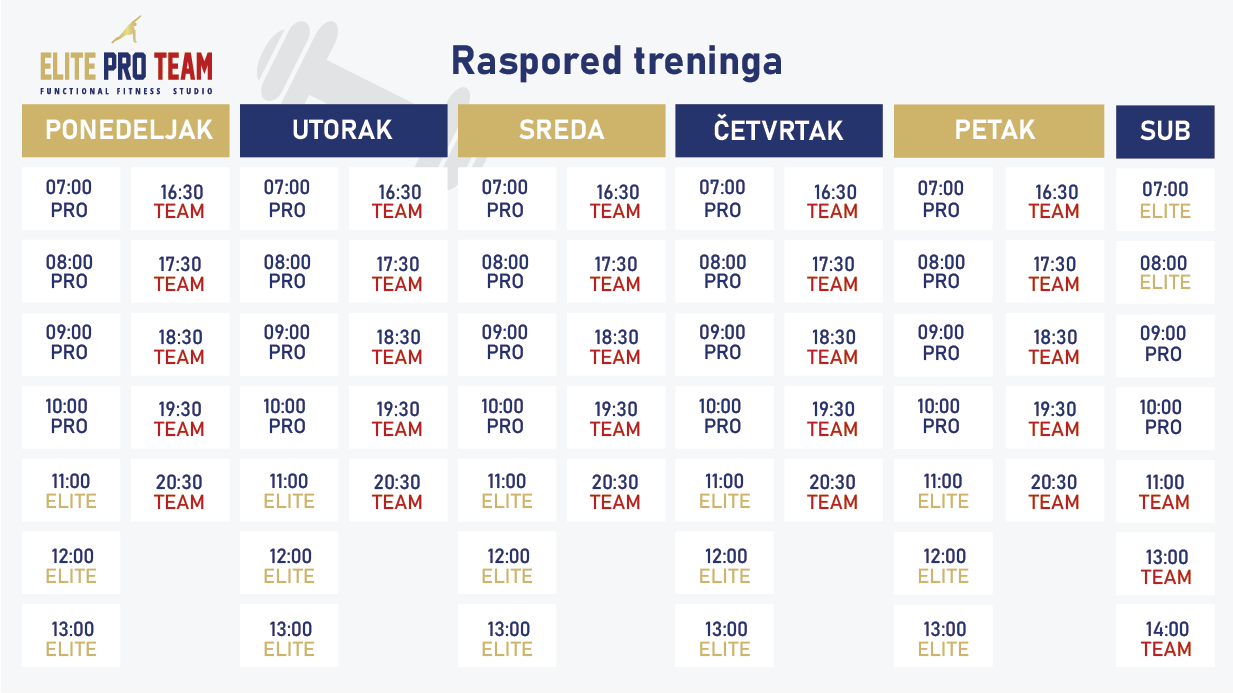 ELITE PRO TEAM
FUNCTIONAL FITNESS STUDIO

Raspored treninga

| PONEDELJAK | | UTORAK | | SREDA | | ČETVRTAK | | PETAK | | SUB |
|---|---|---|---|---|---|---|---|---|---|---|
| 07:00 PRO | 16:30 TEAM | 07:00 PRO | 16:30 TEAM | 07:00 PRO | 16:30 TEAM | 07:00 PRO | 16:30 TEAM | 07:00 PRO | 16:30 TEAM | 07:00 ELITE |
| 08:00 PRO | 17:30 TEAM | 08:00 PRO | 17:30 TEAM | 08:00 PRO | 17:30 TEAM | 08:00 PRO | 17:30 TEAM | 08:00 PRO | 17:30 TEAM | 08:00 ELITE |
| 09:00 PRO | 18:30 TEAM | 09:00 PRO | 18:30 TEAM | 09:00 PRO | 18:30 TEAM | 09:00 PRO | 18:30 TEAM | 09:00 PRO | 18:30 TEAM | 09:00 PRO |
| 10:00 PRO | 19:30 TEAM | 10:00 PRO | 19:30 TEAM | 10:00 PRO | 19:30 TEAM | 10:00 PRO | 19:30 TEAM | 10:00 PRO | 19:30 TEAM | 10:00 PRO |
| 11:00 ELITE | 20:30 TEAM | 11:00 ELITE | 20:30 TEAM | 11:00 ELITE | 20:30 TEAM | 11:00 ELITE | 20:30 TEAM | 11:00 ELITE | 20:30 TEAM | 11:00 TEAM |
| 12:00 ELITE | | 12:00 ELITE | | 12:00 ELITE | | 12:00 ELITE | | 12:00 ELITE | | 13:00 TEAM |
| 13:00 ELITE | | 13:00 ELITE | | 13:00 ELITE | | 13:00 ELITE | | 13:00 ELITE | | 14:00 TEAM |